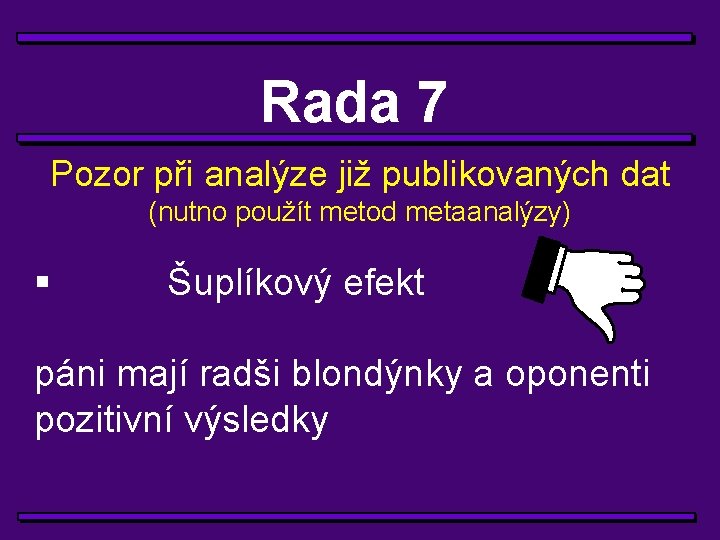 Rada 7

Pozor při analýze již publikovaných dat
(nutno použít metod metaanalýzy)

▪ Šuplíkový efekt

páni mají radši blondýnky a oponenti pozitivní výsledky